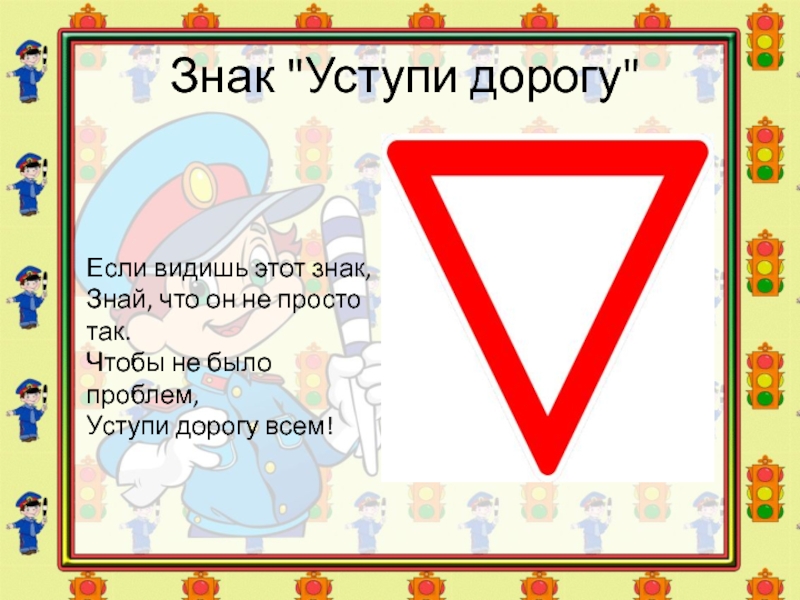 Знак "Уступи дорогу"

Если видишь этот знак,
Знай, что он не просто так.
Чтобы не было проблем,
Уступи дорогу всем!